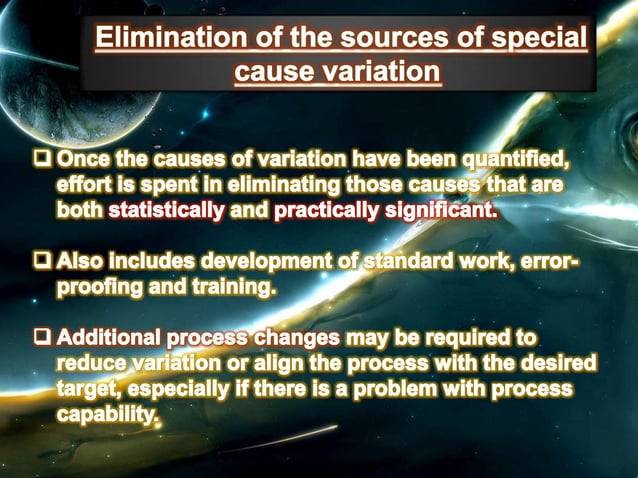 Elimination of the sources of special cause variation

❑ Once the causes of variation have been quantified, effort is spent in eliminating those causes that are both statistically and practically significant.

❑ Also includes development of standard work, error-proofing and training.

❑ Additional process changes may be required to reduce variation or align the process with the desired target, especially if there is a problem with process capability.